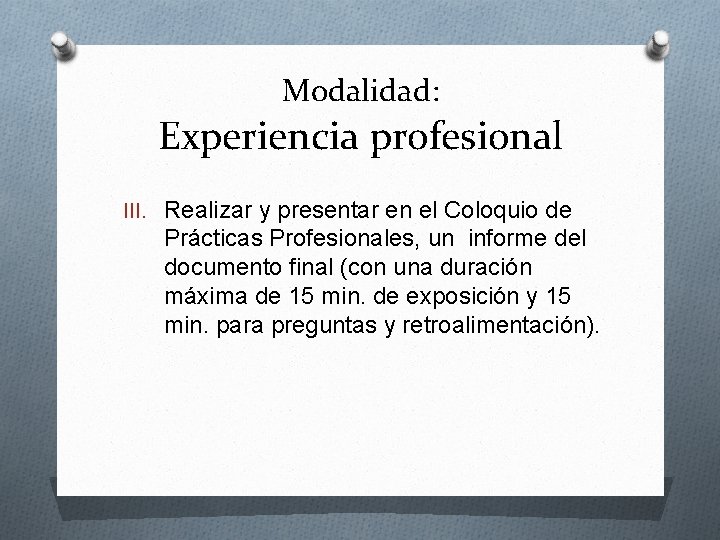 Modalidad:
Experiencia profesional

III. Realizar y presentar en el Coloquio de Prácticas Profesionales, un informe del documento final (con una duración máxima de 15 min. de exposición y 15 min. para preguntas y retroalimentación).